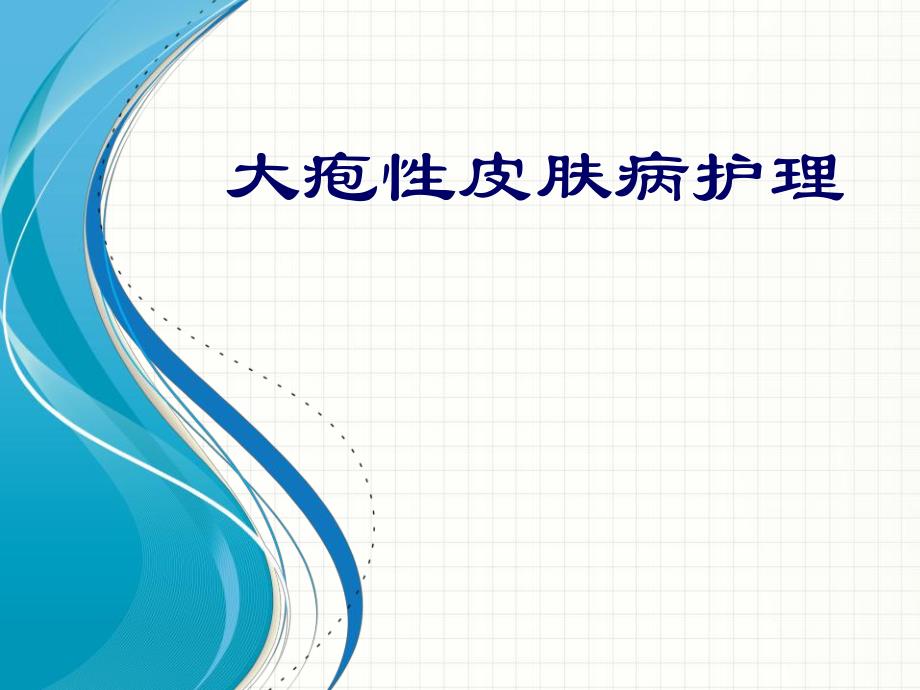 大疱性皮肤病护理